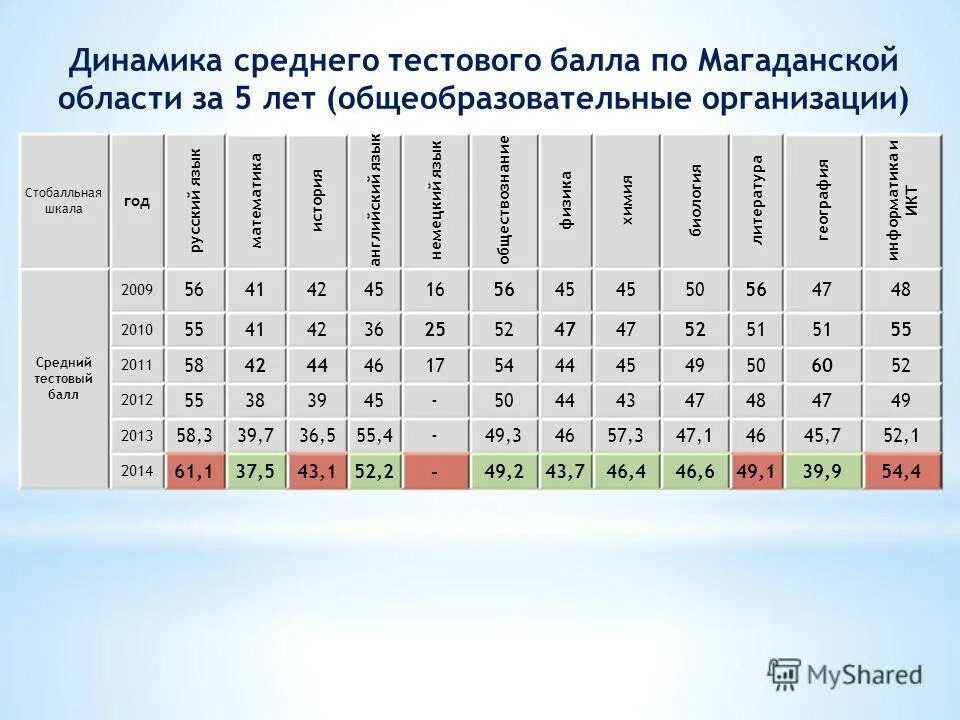 Динамика среднего тестового балла по Магаданской области за 5 лет (общеобразовательные организации)

| Стобалльная шкала | год | русский язык | математика | история | английский язык | немецкий язык | обществознание | физика | химия | биология | литература | география | информатика и ИКТ |
|---|---|---|---|---|---|---|---|---|---|---|---|---|---|
| Средний тестовый балл | 2009 | 56 | 41 | 42 | 45 | 16 | 56 | 45 | 45 | 50 | 56 | 47 | 48 |
| | 2010 | 55 | 41 | 42 | 36 | 25 | 52 | 47 | 47 | 52 | 51 | 51 | 55 |
| | 2011 | 58 | 42 | 44 | 46 | 17 | 54 | 44 | 45 | 49 | 50 | 60 | 52 |
| | 2012 | 55 | 38 | 39 | 45 | - | 50 | 44 | 43 | 47 | 48 | 47 | 49 |
| | 2013 | 58,3 | 39,7 | 36,5 | 55,4 | - | 49,3 | 46 | 57,3 | 47,1 | 46 | 45,7 | 52,1 |
| | 2014 | 61,1 | 37,5 | 43,1 | 52,2 | - | 49,2 | 43,7 | 46,4 | 46,6 | 49,1 | 39,9 | 54,4 |

MyShared